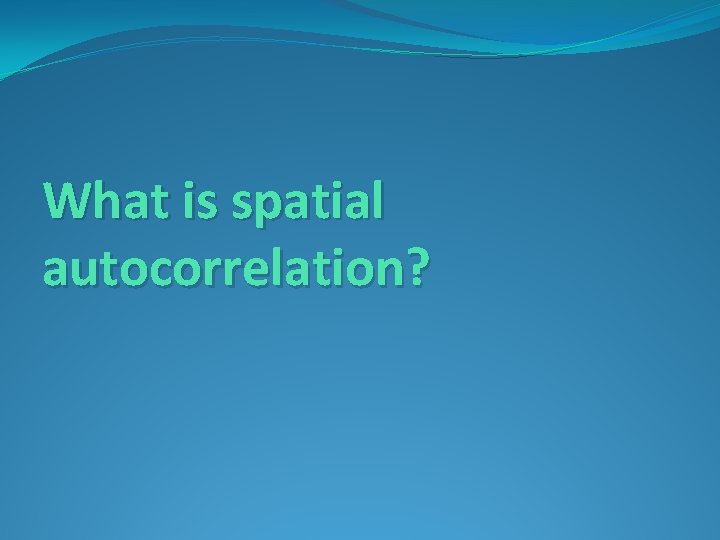 What is spatial autocorrelation?